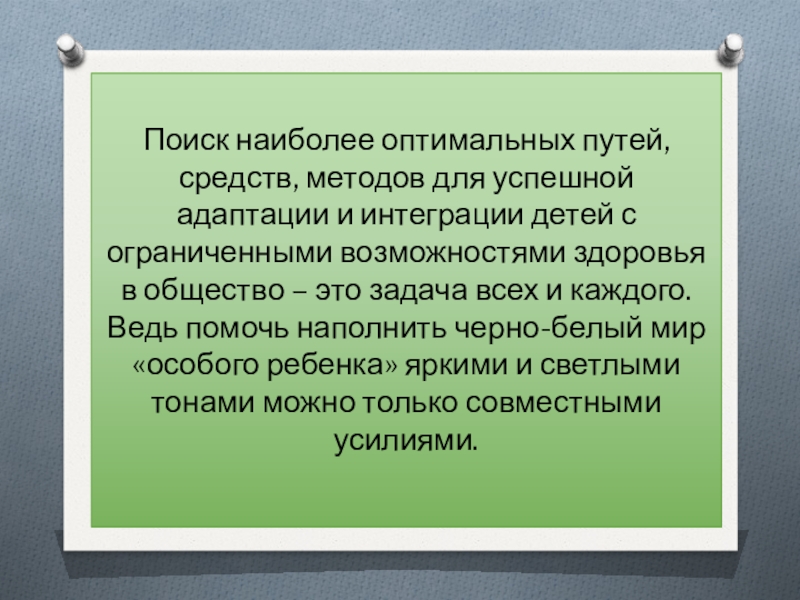 Поиск наиболее оптимальных путей, средств, методов для успешной адаптации и интеграции детей с ограниченными возможностями здоровья в общество – это задача всех и каждого. Ведь помочь наполнить черно-белый мир «особого ребенка» яркими и светлыми тонами можно только совместными усилиями.